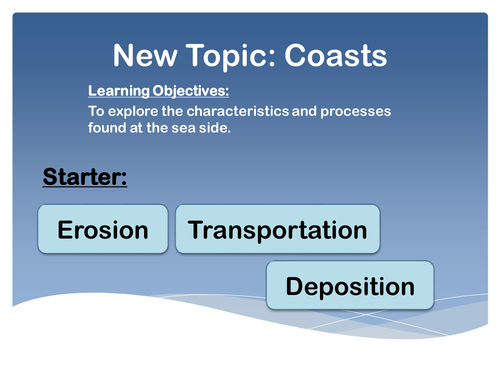 New Topic: Coasts

Learning Objectives:

To explore the characteristics and processes found at the sea side.

Starter:

Erosion

Transportation

Deposition